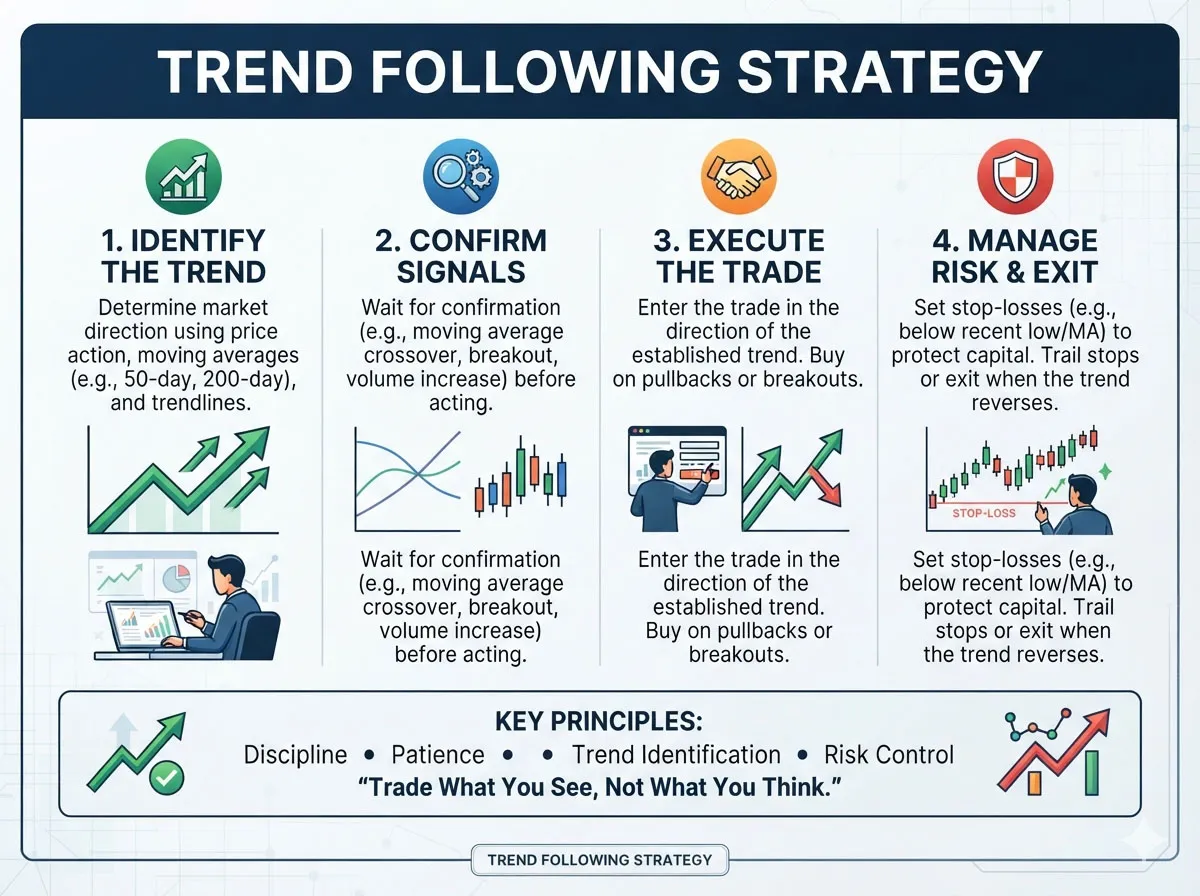 TREND FOLLOWING STRATEGY

1. IDENTIFY THE TREND

Determine market direction using price action, moving averages (e.g., 50-day, 200-day), and trendlines.

2. CONFIRM SIGNALS

Wait for confirmation (e.g., moving average crossover, breakout, volume increase) before acting.

Wait for confirmation (e.g., moving average crossover, breakout, volume increase) before acting.

3. EXECUTE THE TRADE

Enter the trade in the direction of the established trend. Buy on pullbacks or breakouts.

Enter the trade in the direction of the established trend. Buy on pullbacks or breakouts.

4. MANAGE RISK & EXIT

Set stop-losses (e.g., below recent low/MA) to protect capital. Trail stops or exit when the trend reverses.

STOP-LOSS

Set stop-losses (e.g., below recent low/MA) to protect capital. Trail stops or exit when the trend reverses.

KEY PRINCIPLES:
Discipline • Patience • • Trend Identification • Risk Control
"Trade What You See, Not What You Think."

TREND FOLLOWING STRATEGY